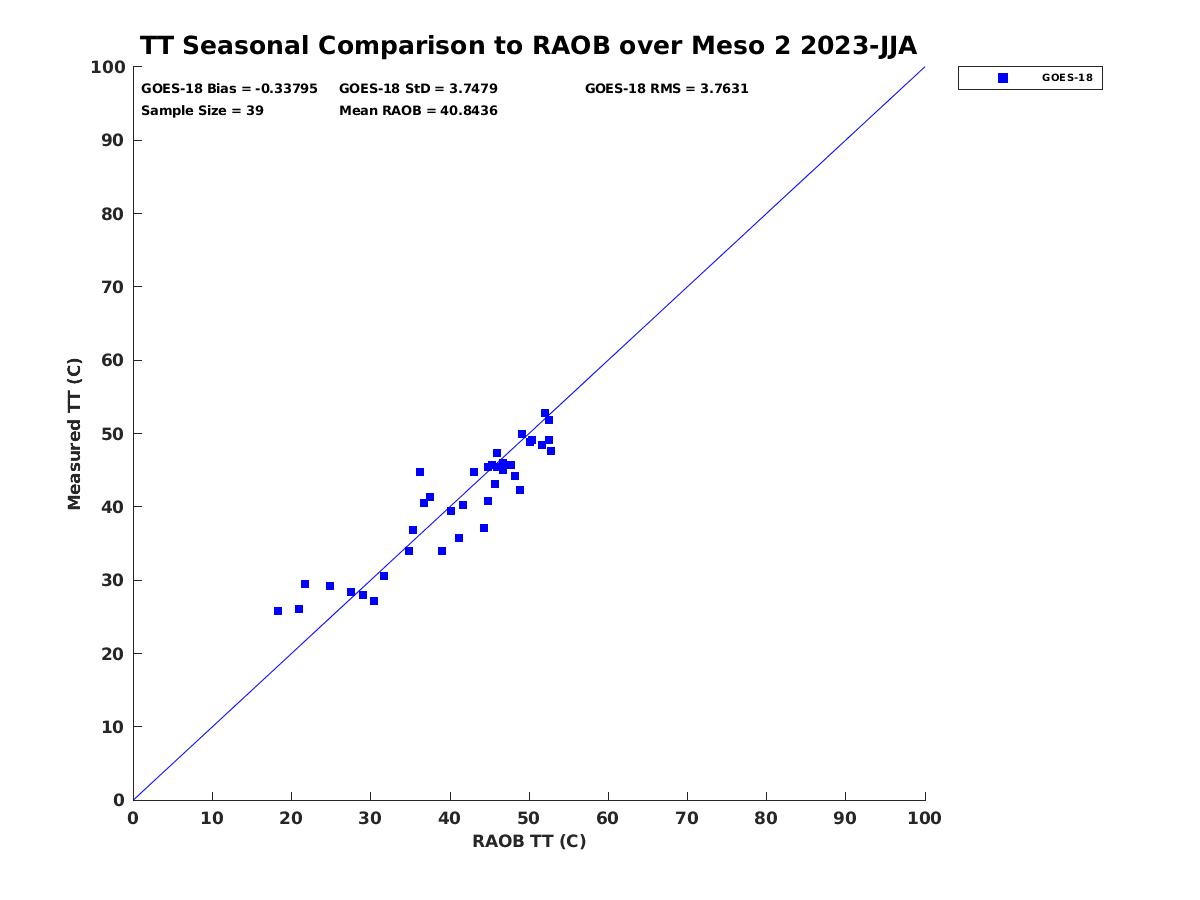 TT Seasonal Comparison to RAOB over Meso 2 2023-JJA

GOES-18 Bias = -0.33795
GOES-18 StD = 3.7479
GOES-18 RMS = 3.7631
Sample Size = 39
Mean RAOB = 40.8436

GOES-18

Measured TT (C)

100
90
80
70
60
50
40
30
20
10
0

0 10 20 30 40 50 60 70 80 90 100

RAOB TT (C)